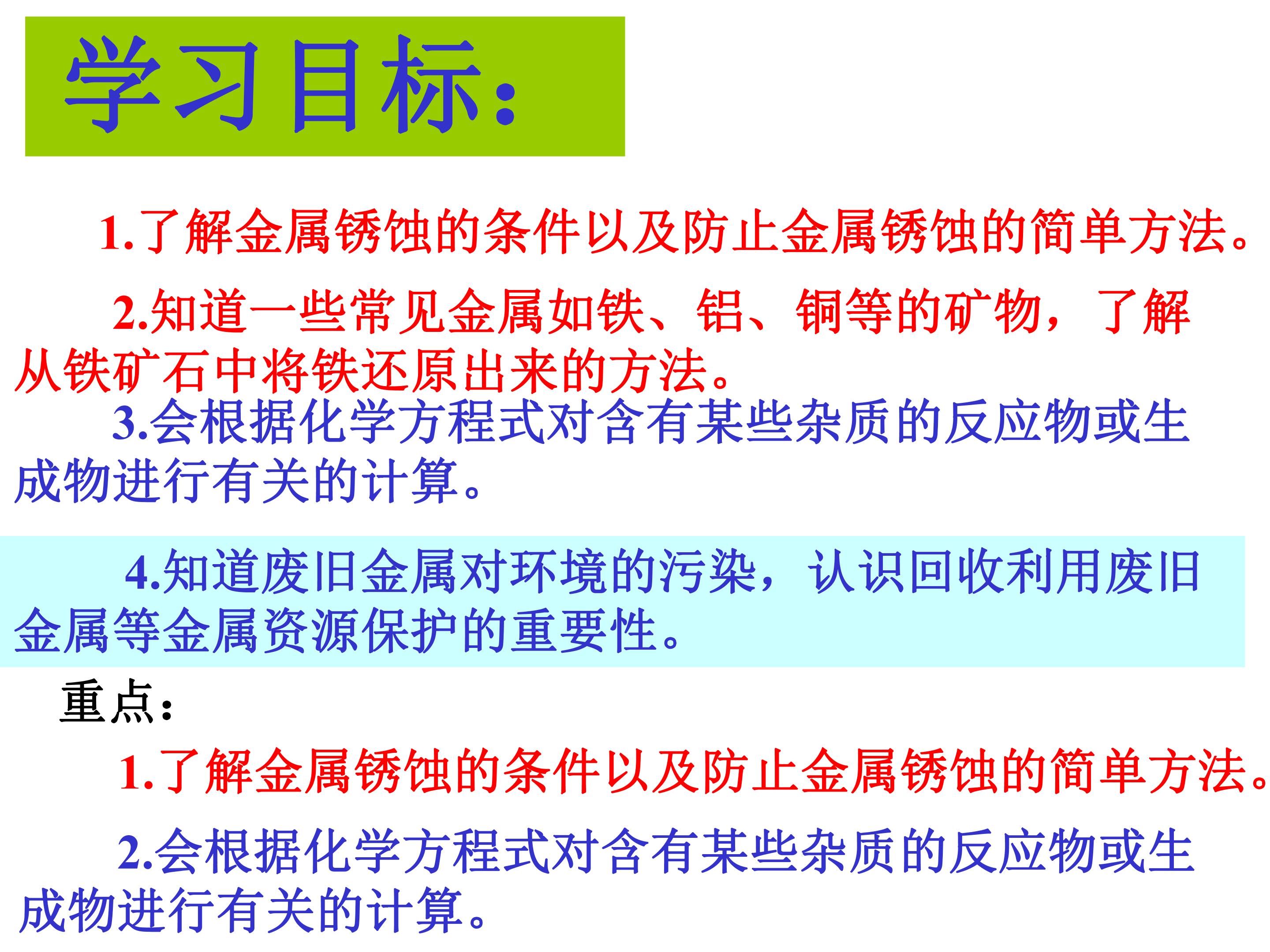 学习目标:

1.了解金属锈蚀的条件以及防止金属锈蚀的简单方法。

2.知道一些常见金属如铁、铝、铜等的矿物，了解从铁矿石中将铁还原出来的方法。

3.会根据化学方程式对含有某些杂质的反应物或生成物进行有关的计算。

4.知道废旧金属对环境的污染，认识回收利用废旧金属等金属资源保护的重要性。

重点:

1.了解金属锈蚀的条件以及防止金属锈蚀的简单方法。

2.会根据化学方程式对含有某些杂质的反应物或生成物进行有关的计算。